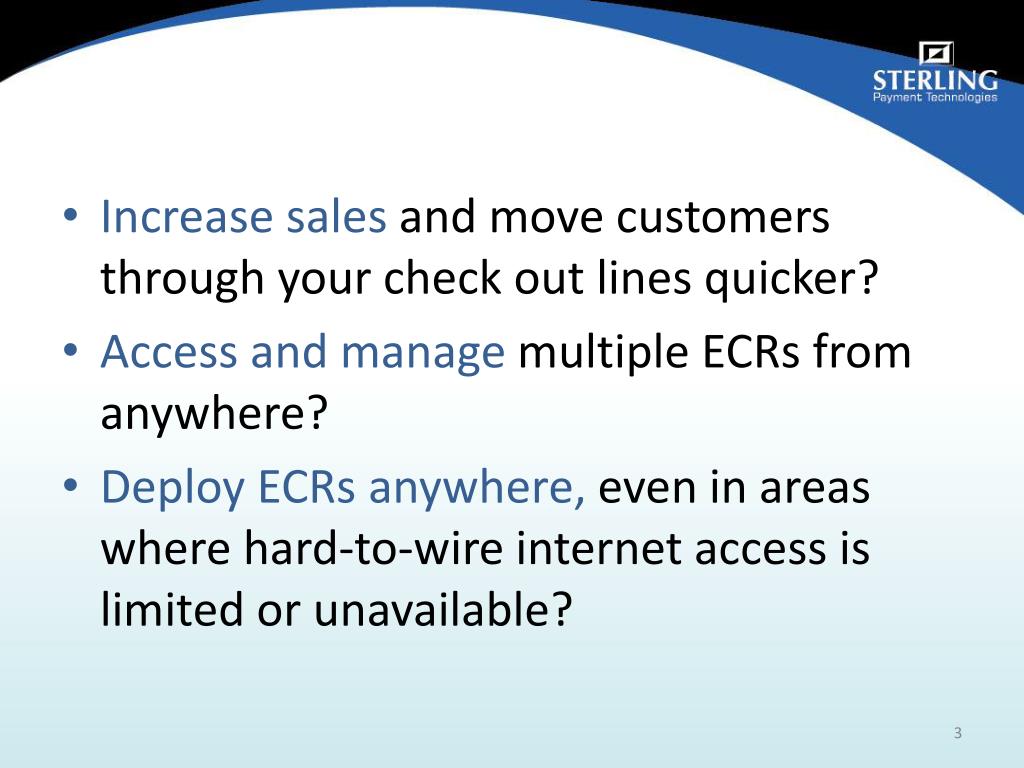 STERLING
Payment Technologies

• Increase sales and move customers through your check out lines quicker?
• Access and manage multiple ECRs from anywhere?
• Deploy ECRs anywhere, even in areas where hard-to-wire internet access is limited or unavailable?

3